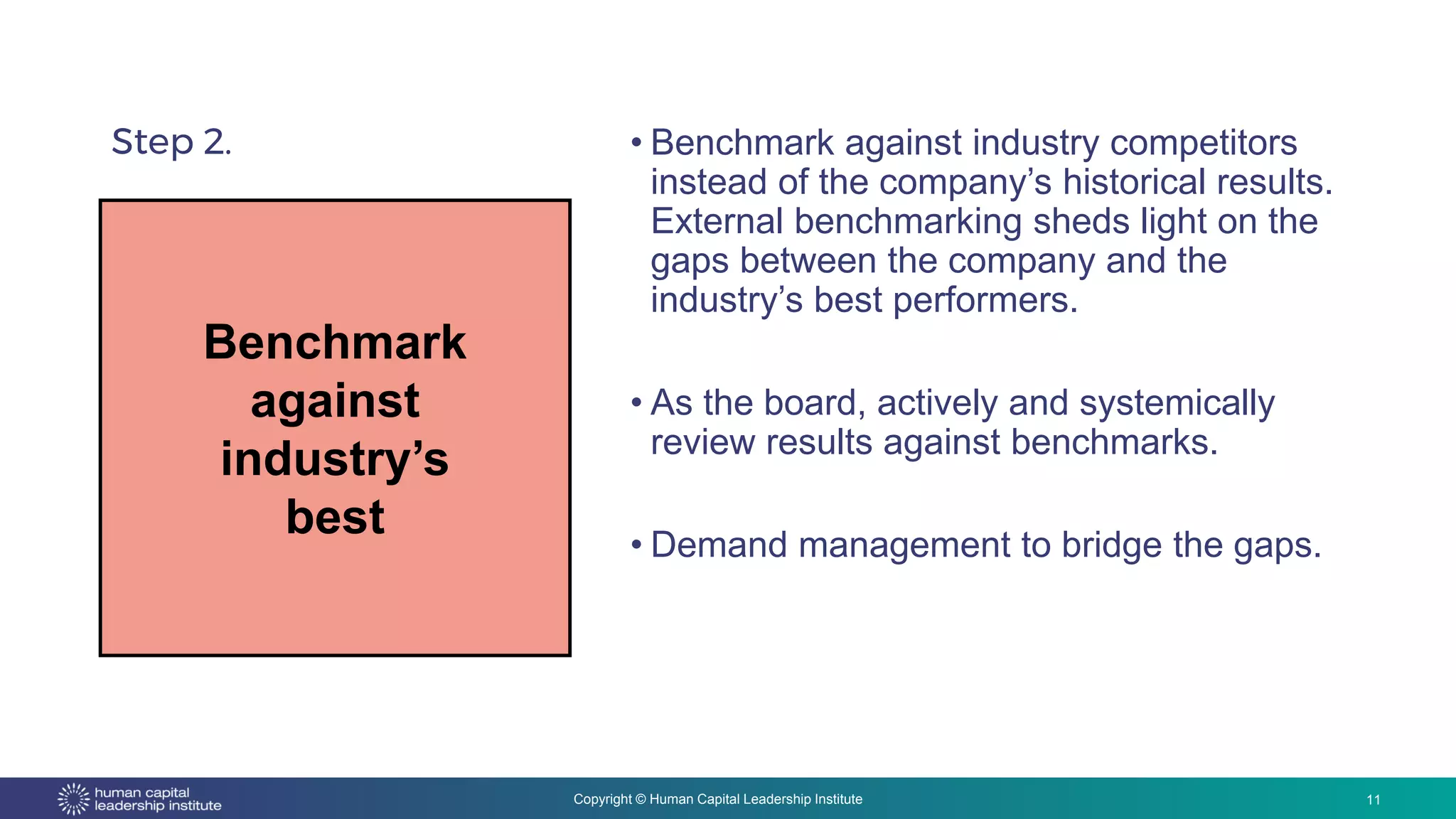 Step 2.

Benchmark against industry's best

• Benchmark against industry competitors instead of the company's historical results. External benchmarking sheds light on the gaps between the company and the industry's best performers.

• As the board, actively and systemically review results against benchmarks.

• Demand management to bridge the gaps.

human capital leadership institute

Copyright © Human Capital Leadership Institute

11